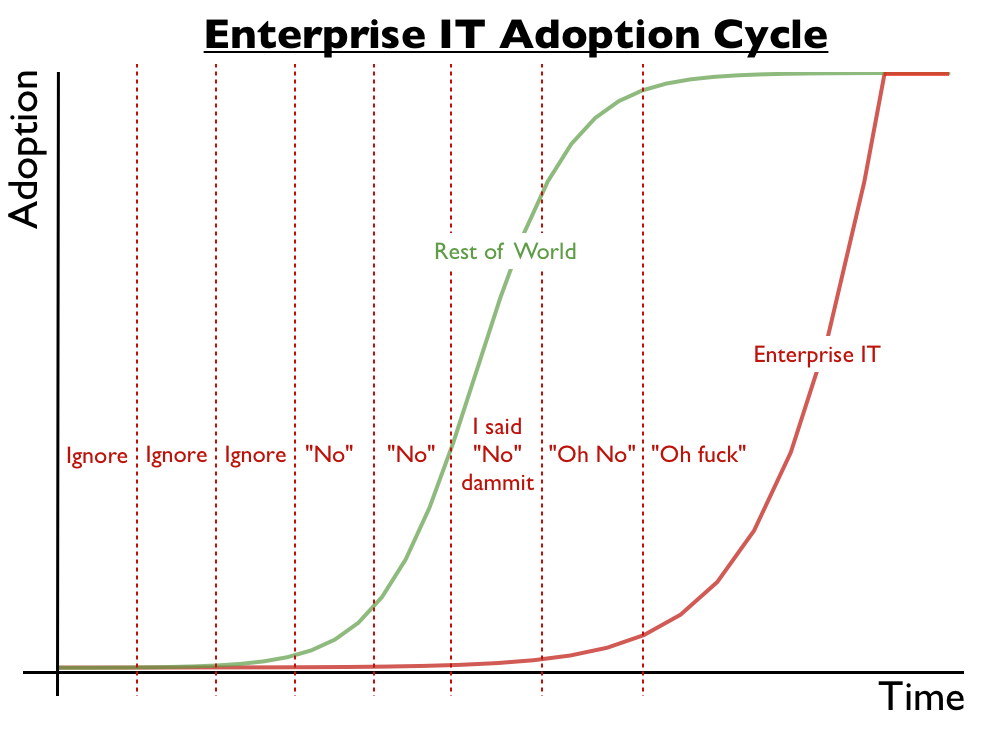 Enterprise IT Adoption Cycle

Adoption

Rest of World

Enterprise IT

Ignore Ignore Ignore "No" "No" I said "No" dammit "Oh No" "Oh fuck"

Time